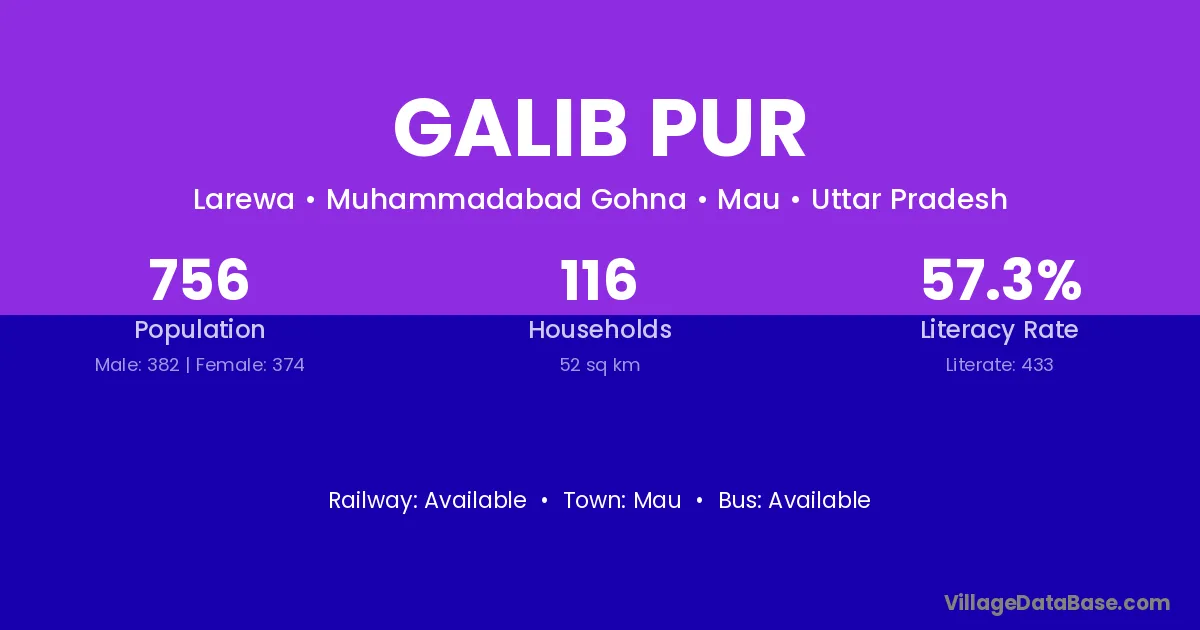 GALIB PUR

Larewa • Muhammadabad Gohna • Mau • Uttar Pradesh

756
Population
Male: 382 | Female: 374

116
Households
52 sq km

57.3%
Literacy Rate
Literate: 433

Railway: Available • Town: Mau • Bus: Available

VillageDataBase.com